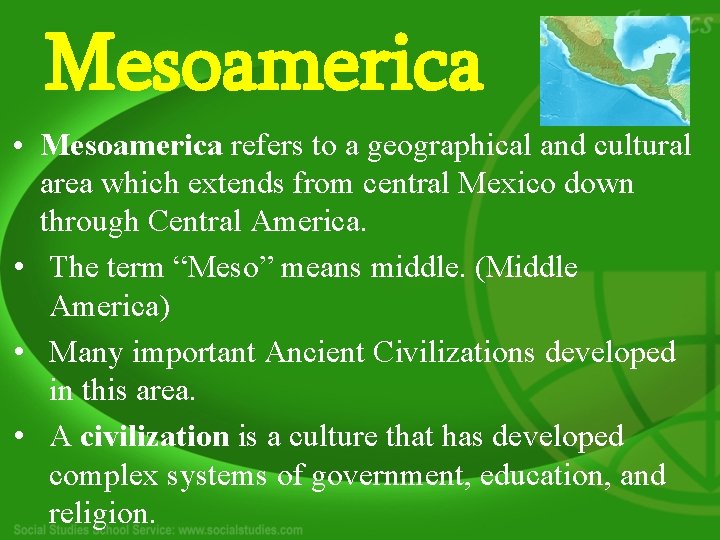 Mesoamerica

• Mesoamerica refers to a geographical and cultural area which extends from central Mexico down through Central America.

• The term “Meso” means middle. (Middle America)

• Many important Ancient Civilizations developed in this area.

• A civilization is a culture that has developed complex systems of government, education, and religion.

Social Studies School Service: www.socialstudies.com